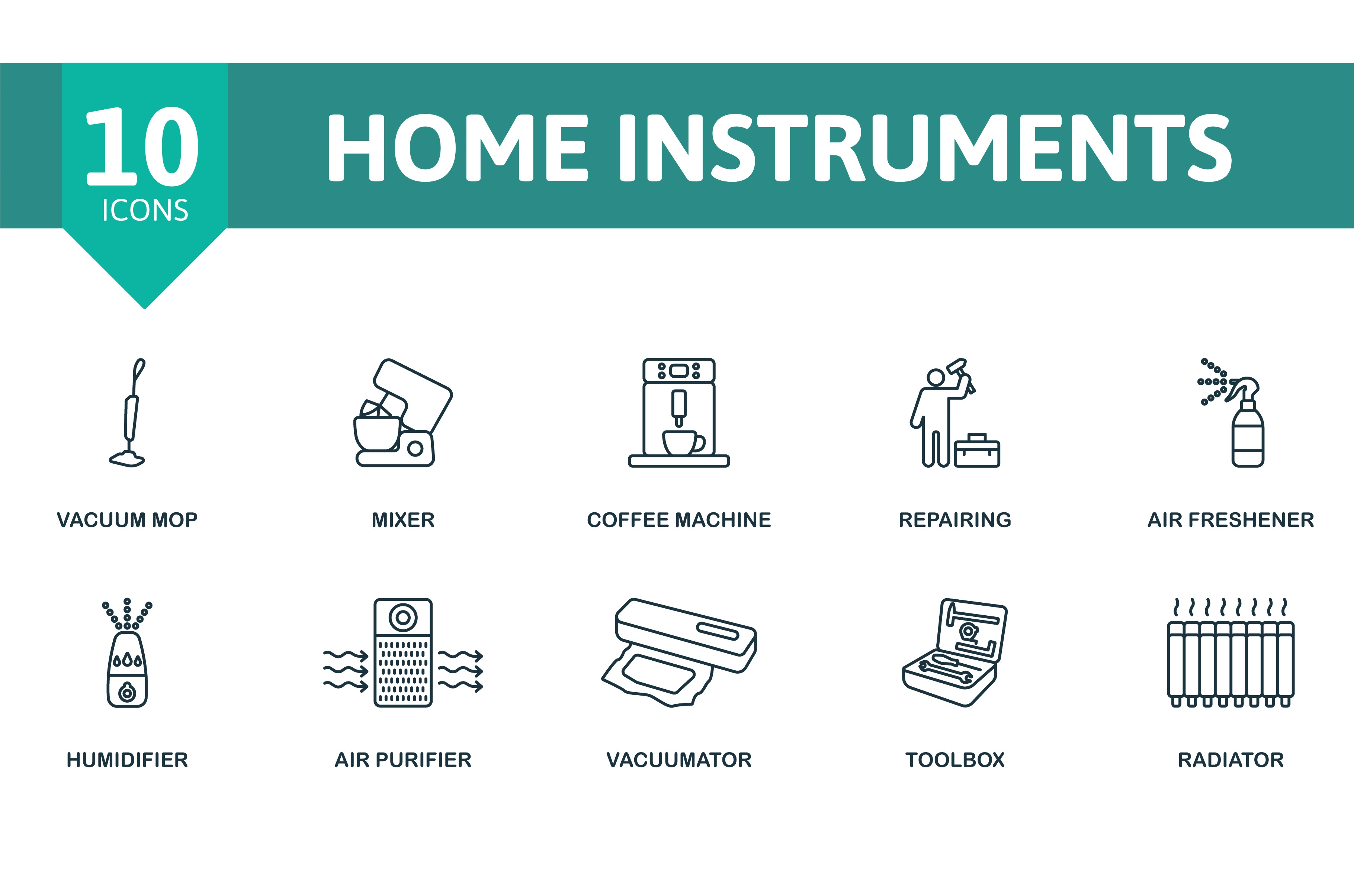 10
ICONS

HOME INSTRUMENTS

VACUUM MOP

MIXER

COFFEE MACHINE

REPAIRING

AIR FRESHENER

HUMIDIFIER

AIR PURIFIER

VACUUMATOR

TOOLBOX

RADIATOR